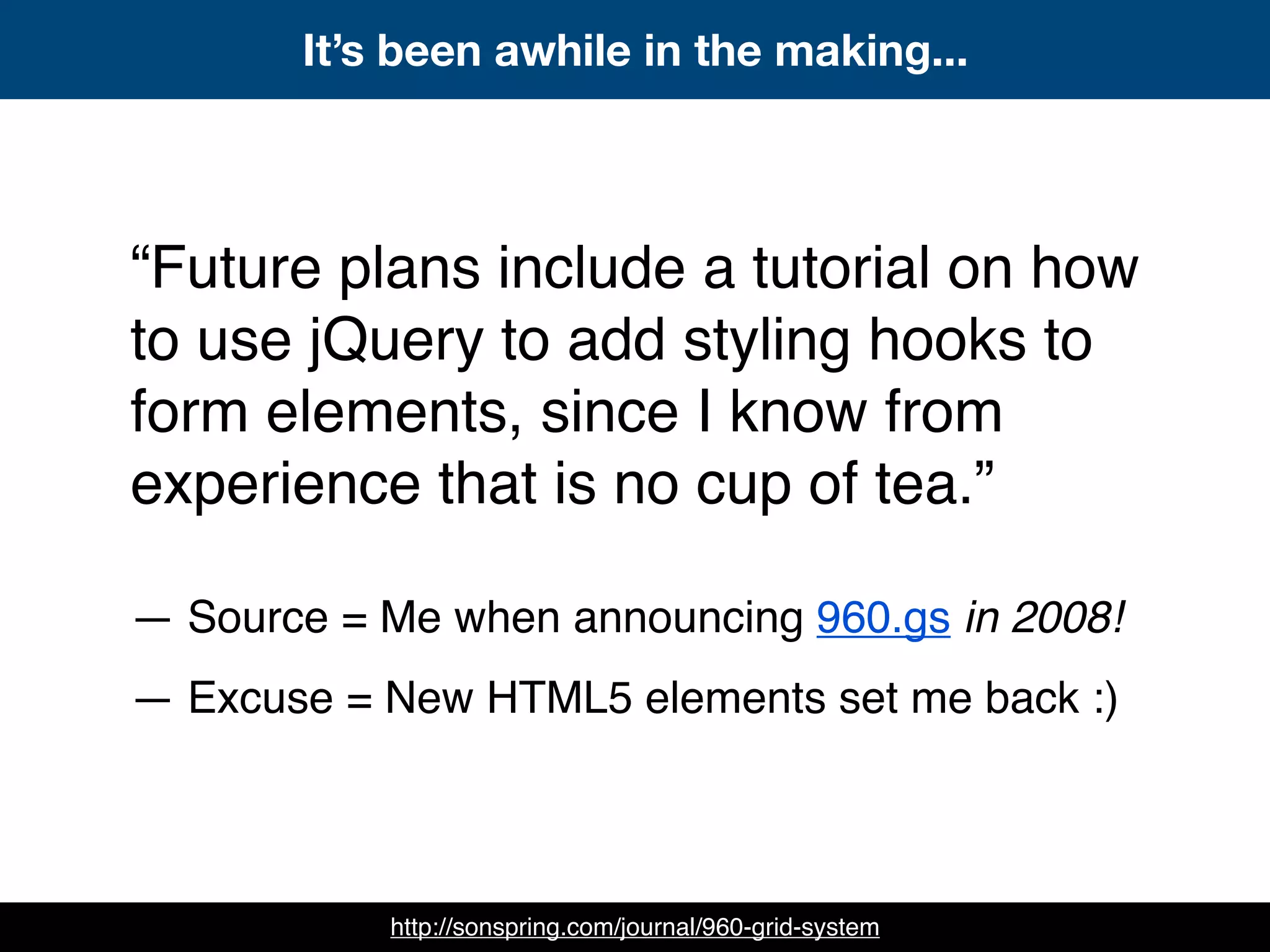 It’s been awhile in the making...

“Future plans include a tutorial on how to use jQuery to add styling hooks to form elements, since I know from experience that is no cup of tea.”

— Source = Me when announcing 960.gs in 2008!

— Excuse = New HTML5 elements set me back :)

http://sonspring.com/journal/960-grid-system